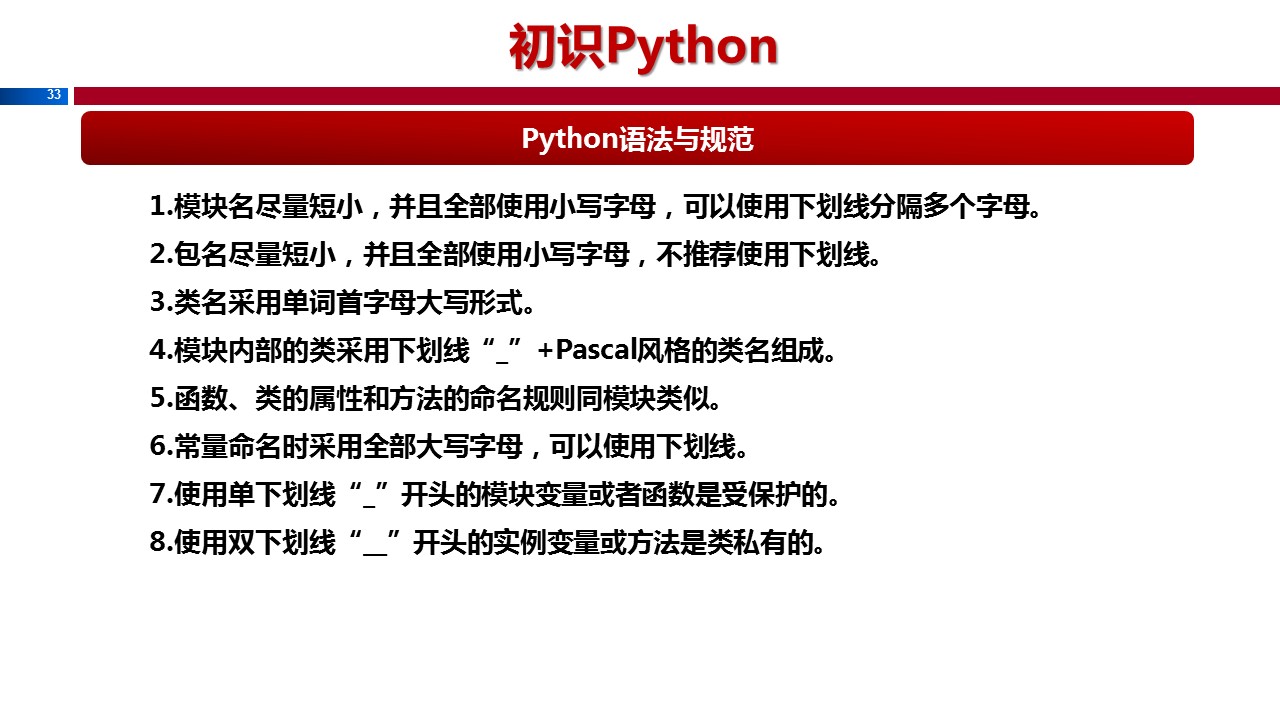 初识Python

33

Python语法与规范

1.模块名尽量短小，并且全部使用小写字母，可以使用下划线分隔多个字母。

2.包名尽量短小，并且全部使用小写字母，不推荐使用下划线。

3.类名采用单词首字母大写形式。

4.模块内部的类采用下划线“_”+Pascal风格的类名组成。

5.函数、类的属性和方法的命名规则同模块类似。

6.常量命名时采用全部大写字母，可以使用下划线。

7.使用单下划线“_”开头的模块变量或者函数是受保护的。

8.使用双下划线“__”开头的实例变量或方法是类私有的。